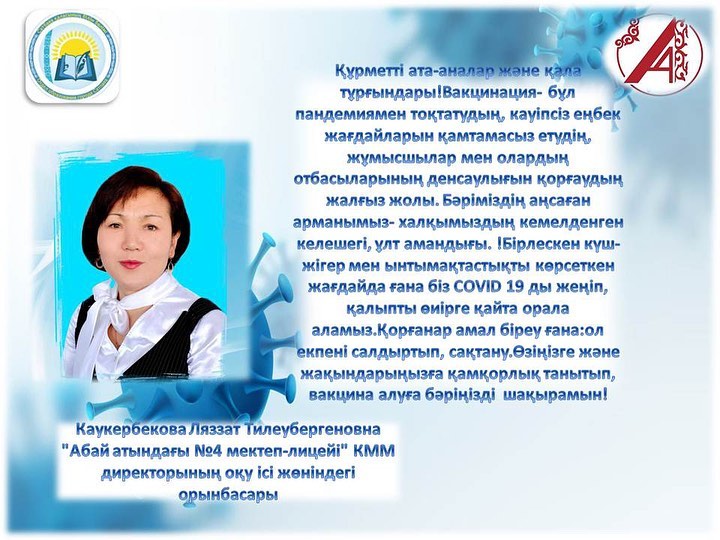 Құрметті ата-аналар және қала тұрғындары!Вакцинация- бұл пандемиямен тоқтатудың, кауіпсіз еңбек жағдайларын қамтамасыз етудің, жұмысшылар мен олардың отбасыларының денсаулығын қорғаудың жалғыз жолы. Бәріміздің аңсаған арманымыз- халқымыздың кемелденген келешегі, ұлт амандығы. !Бірлескен күш-жігер мен ынтымақтастықты көрсеткен жағдайда ғана біз COVID 19 ды жеңіп, қалыпты өмірге қайта орала аламыз.Қорғанар амал біреу ғана:ол екпені салдыртып, сақтану.Өзіңізге және жақындарыңызға қамқорлық танытып, вакцина алуға бәріңізді шақырамын!

Каукербекова Ляззат Тилеубергеновна "Абай атындағы №4 мектеп-лицейі" КММ директорының оқу ісі жөніндегі орынбасары